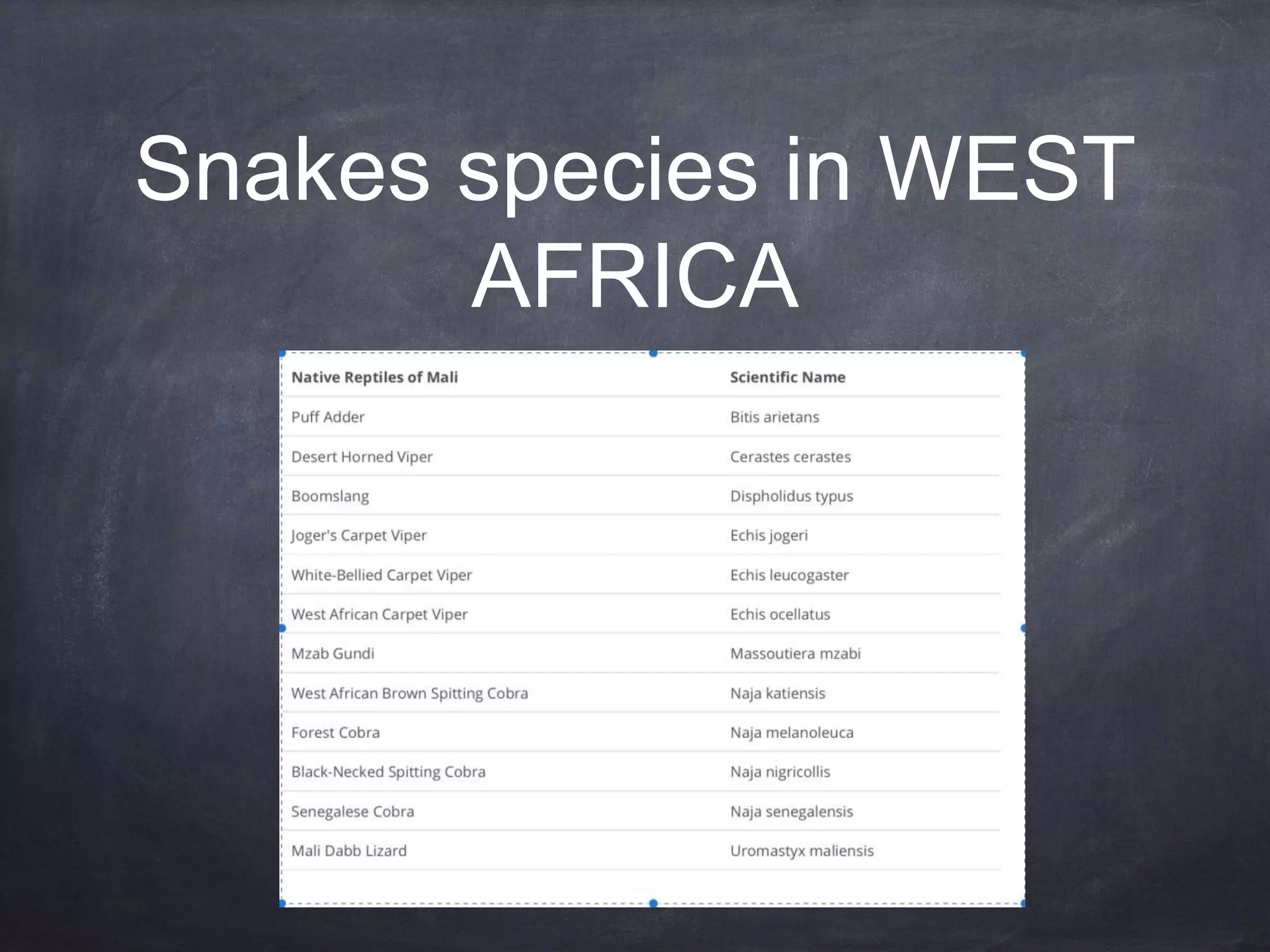 Snakes species in WEST AFRICA

| Native Reptiles of Mali | Scientific Name |
|---|---|
| Puff Adder | Bitis arietans |
| Desert Horned Viper | Cerastes cerastes |
| Boomslang | Dispholidus typus |
| Joger's Carpet Viper | Echis jogeri |
| White-Bellied Carpet Viper | Echis leucogaster |
| West African Carpet Viper | Echis ocellatus |
| Mzab Gundi | Massoutiera mzabi |
| West African Brown Spitting Cobra | Naja katiensis |
| Forest Cobra | Naja melanoleuca |
| Black-Necked Spitting Cobra | Naja nigricollis |
| Senegalese Cobra | Naja senegalensis |
| Mali Dabb Lizard | Uromastyx maliensis |